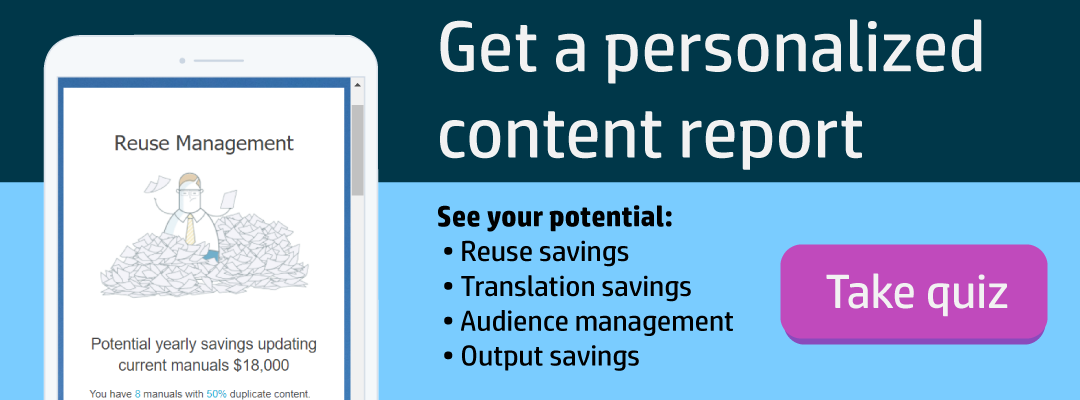 Reuse Management

Potential yearly savings updating current manuals $18,000

You have 8 manuals with 50% duplicate content.

Get a personalized content report

See your potential:
• Reuse savings
• Translation savings
• Audience management
• Output savings

Take quiz